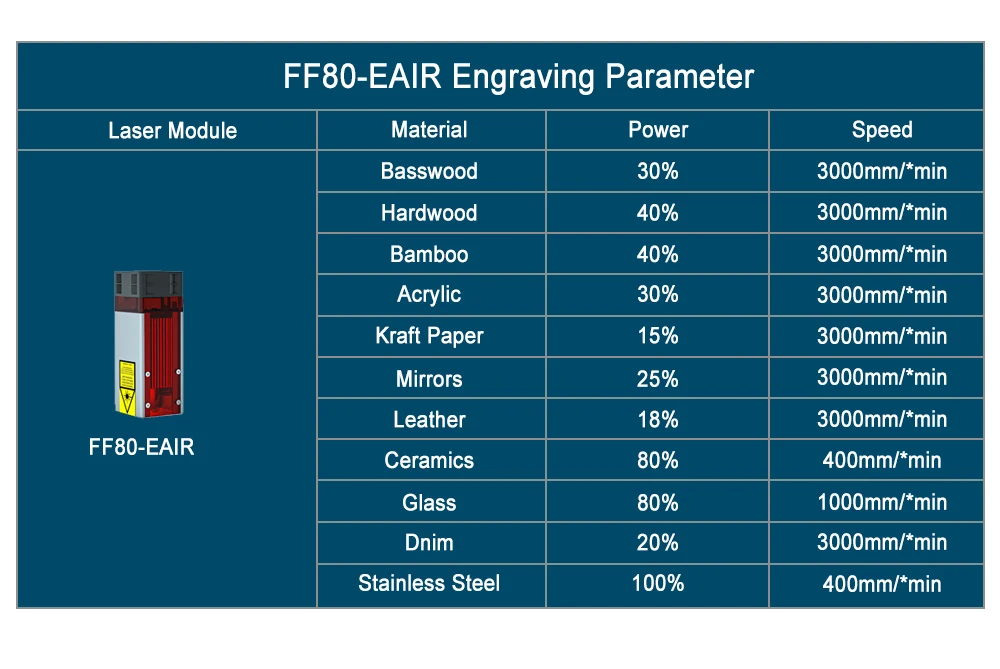 FF80-EAIR Engraving Parameter

| Laser Module | Material | Power | Speed |
|---|---|---|---|
| FF80-EAIR | Basswood | 30% | 3000mm/*min |
| | Hardwood | 40% | 3000mm/*min |
| | Bamboo | 40% | 3000mm/*min |
| | Acrylic | 30% | 3000mm/*min |
| | Kraft Paper | 15% | 3000mm/*min |
| | Mirrors | 25% | 3000mm/*min |
| | Leather | 18% | 3000mm/*min |
| | Ceramics | 80% | 400mm/*min |
| | Glass | 80% | 1000mm/*min |
| | Dnim | 20% | 3000mm/*min |
| | Stainless Steel | 100% | 400mm/*min |